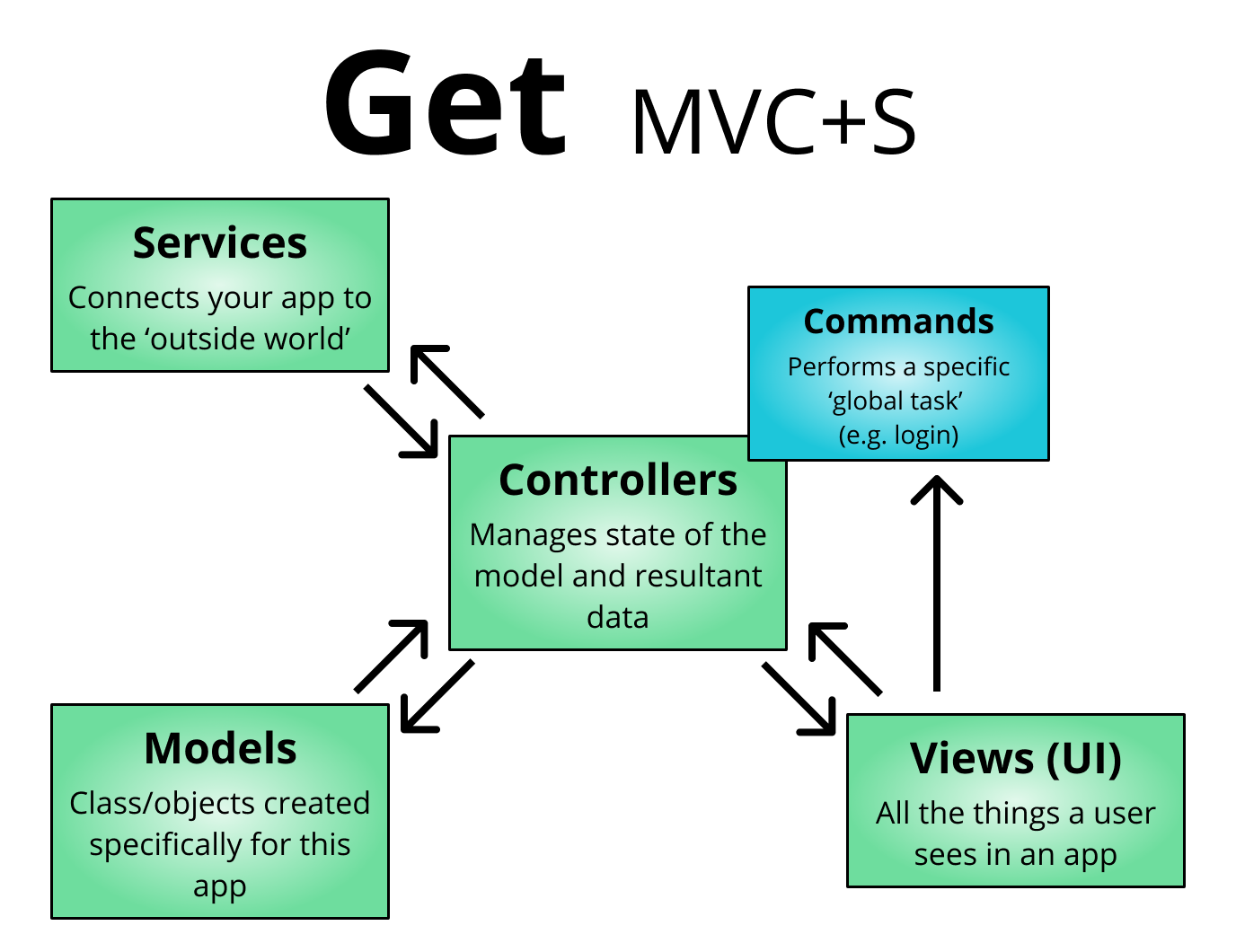 Get MVC+S

Services
Connects your app to the ‘outside world’

Commands
Performs a specific ‘global task’ (e.g. login)

Controllers
Manages state of the model and resultant data

Models
Class/objects created specifically for this app

Views (UI)
All the things a user sees in an app